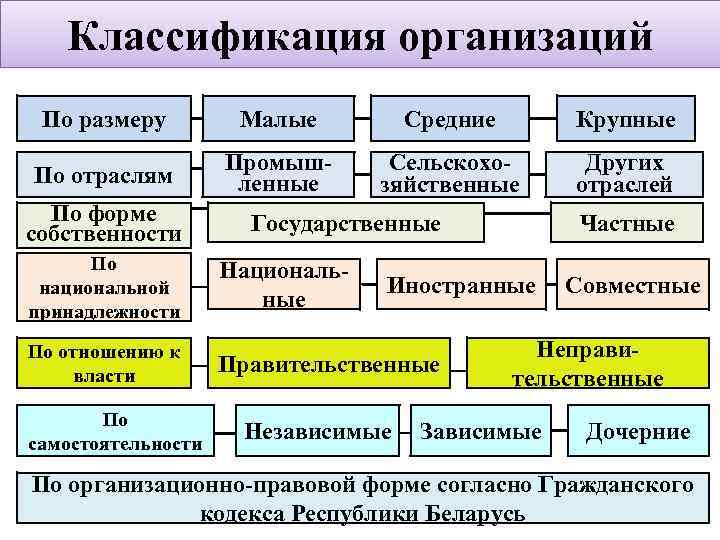 Классификация организаций

По размеру
Малые
Средние
Крупные

По отраслям
Промышленные
Сельскохозяйственные
Других отраслей

По форме собственности
Государственные
Частные

По национальной принадлежности
Национальные
Иностранные
Совместные

По отношению к власти
Правительственные
Неправительственные

По самостоятельности
Независимые
Зависимые
Дочерние

По организационно-правовой форме согласно Гражданского кодекса Республики Беларусь